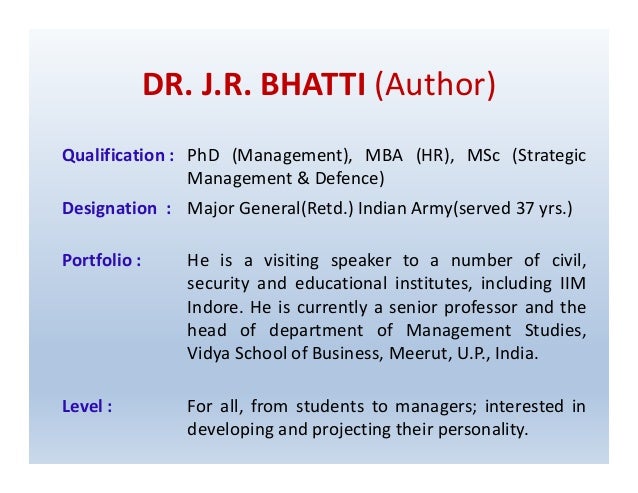 DR. J.R. BHATTI (Author)

Qualification : PhD (Management), MBA (HR), MSc (Strategic Management & Defence)

Designation : Major General(Retd.) Indian Army(served 37 yrs.)

Portfolio : He is a visiting speaker to a number of civil, security and educational institutes, including IIM Indore. He is currently a senior professor and the head of department of Management Studies, Vidya School of Business, Meerut, U.P., India.

Level : For all, from students to managers; interested in developing and projecting their personality.